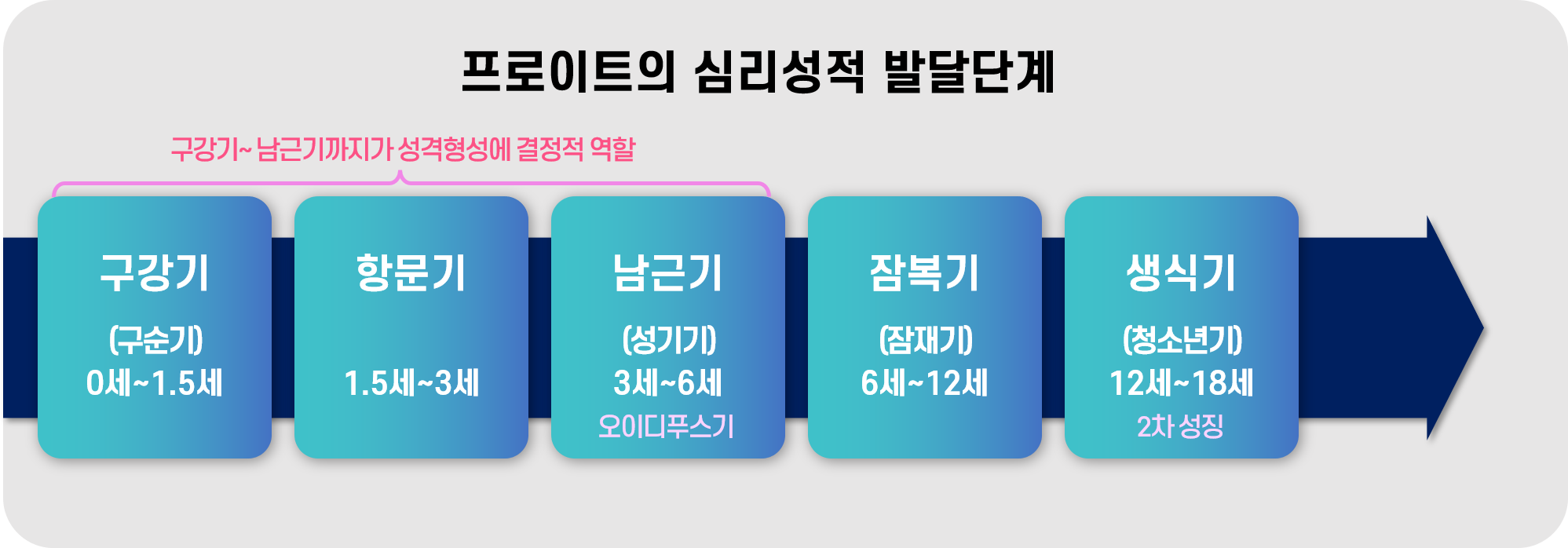 프로이트의 심리성적 발달단계

구강기~ 남근기까지가 성격형성에 결정적 역할

구강기
(구순기)
0세~1.5세

항문기
1.5세~3세

남근기
(성기기)
3세~6세
오이디푸스기

잠복기
(잠재기)
6세~12세

생식기
(청소년기)
12세~18세
2차 성징